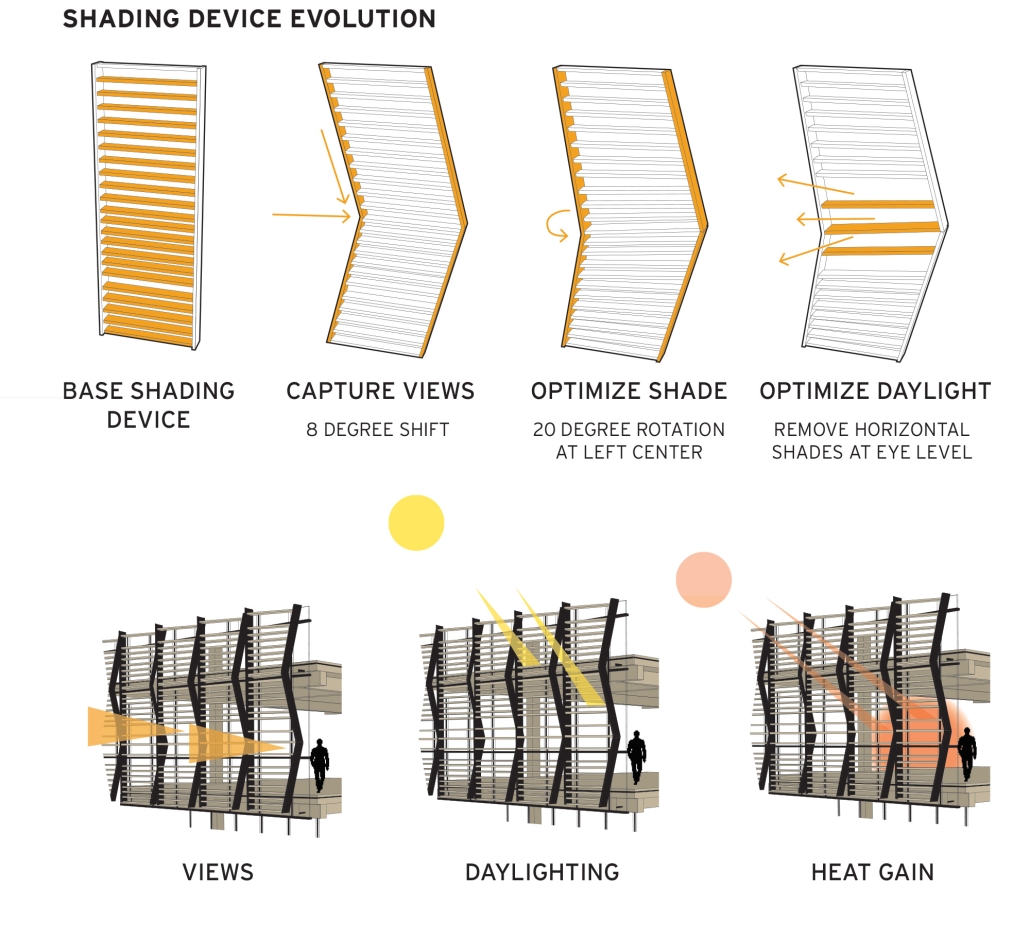 SHADING DEVICE EVOLUTION

BASE SHADING DEVICE

CAPTURE VIEWS
8 DEGREE SHIFT

OPTIMIZE SHADE
20 DEGREE ROTATION AT LEFT CENTER

OPTIMIZE DAYLIGHT
REMOVE HORIZONTAL SHADES AT EYE LEVEL

VIEWS

DAYLIGHTING

HEAT GAIN